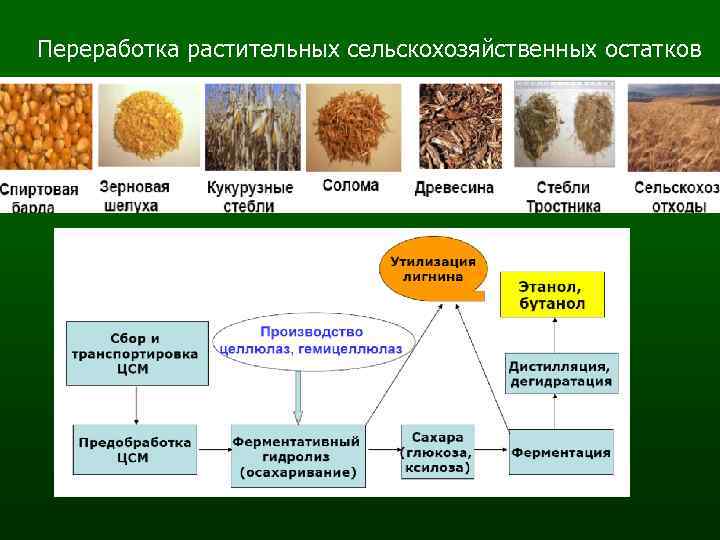 Переработка растительных сельскохозяйственных остатков

Спиртовая барда

Зерновая шелуха

Кукурузные стебли

Солома

Древесина

Стебли Тростника

Сельскохоз отходы

Утилизация лигнина

Этанол, бутанол

Сбор и транспортировка ЦСМ

Производство целлюлаз, гемицеллюлаз

Дистилляция, дегидратация

Предобработка ЦСМ

Ферментативный гидролиз (осахаривание)

Сахара (глюкоза, ксилоза)

Ферментация